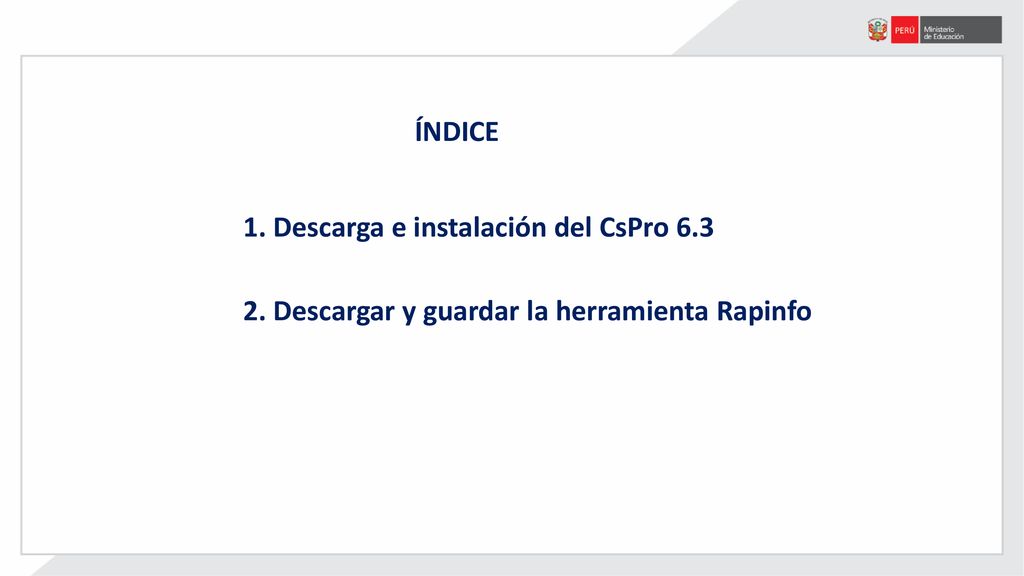 PERÚ Ministerio de Educación

ÍNDICE

1. Descarga e instalación del CsPro 6.3

2. Descargar y guardar la herramienta Rapinfo